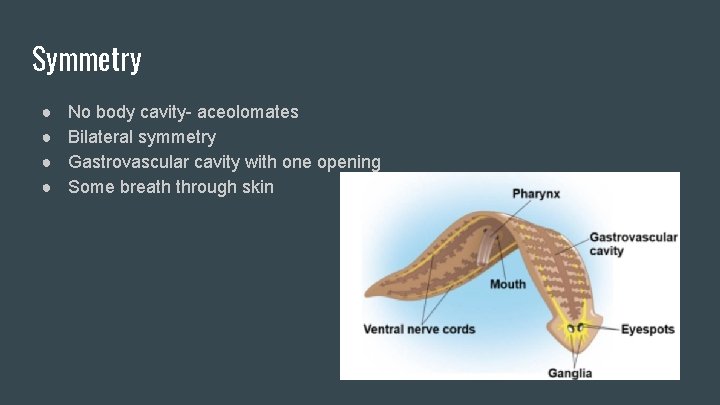 Symmetry

● No body cavity- aceolomates
● Bilateral symmetry
● Gastrovascular cavity with one opening
● Some breath through skin

Pharynx
Gastrovascular cavity
Mouth
Ventral nerve cords
Eyespots
Ganglia